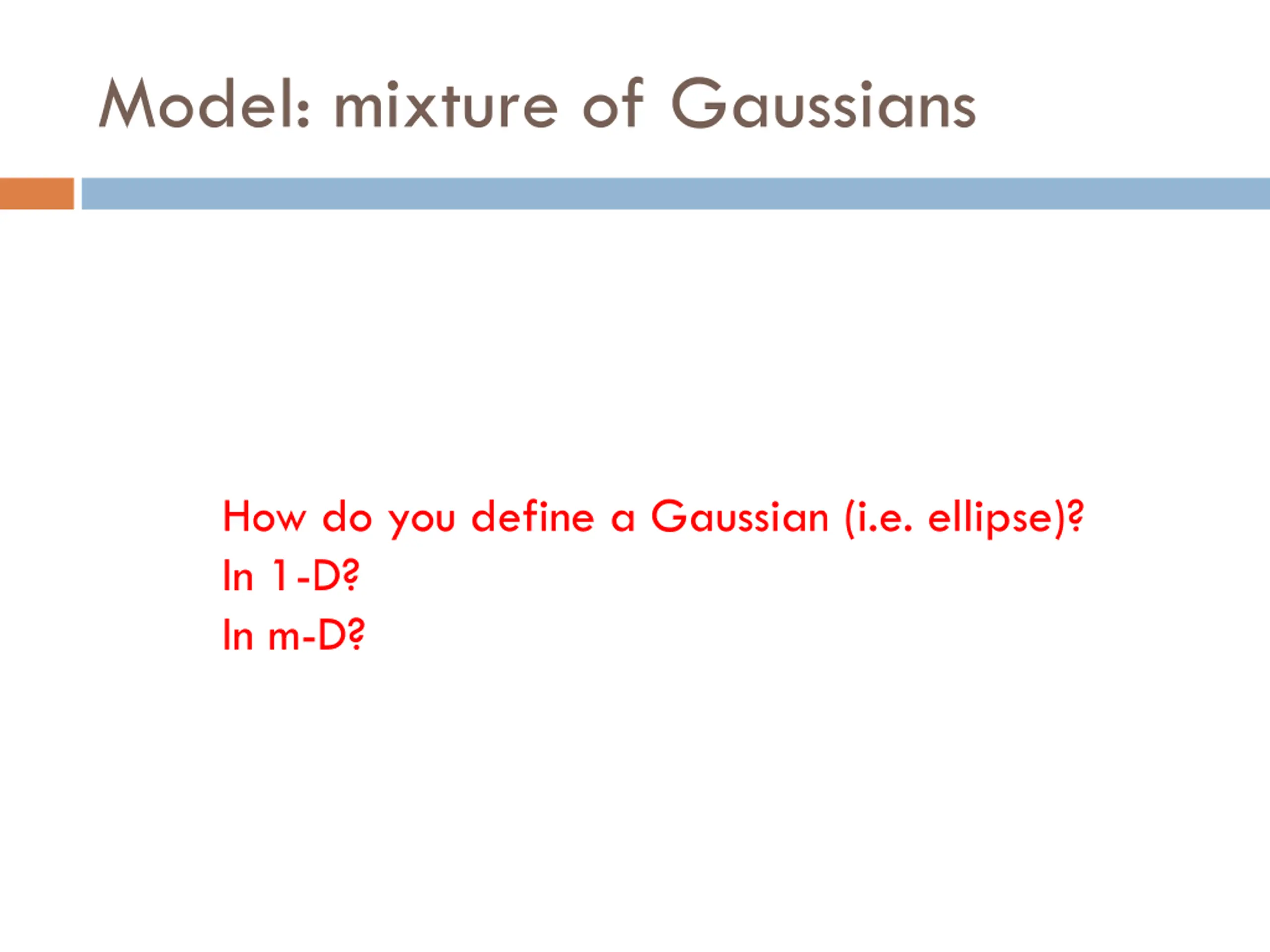 Model: mixture of Gaussians

How do you define a Gaussian (i.e. ellipse)?
In 1-D?
In m-D?